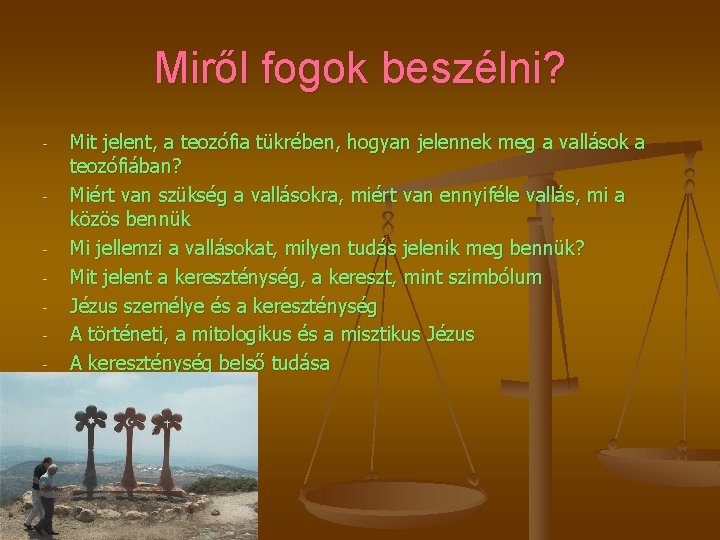 Miről fogok beszélni?

- Mit jelent, a teozófia tükrében, hogyan jelennek meg a vallások a teozófiában?
- Miért van szükség a vallásokra, miért van ennyiféle vallás, mi a közös bennük
- Mi jellemzi a vallásokat, milyen tudás jelenik meg bennük?
- Mit jelent a kereszténység, a kereszt, mint szimbólum
- Jézus személye és a kereszténység
- A történeti, a mitologikus és a misztikus Jézus
- A kereszténység belső tudása